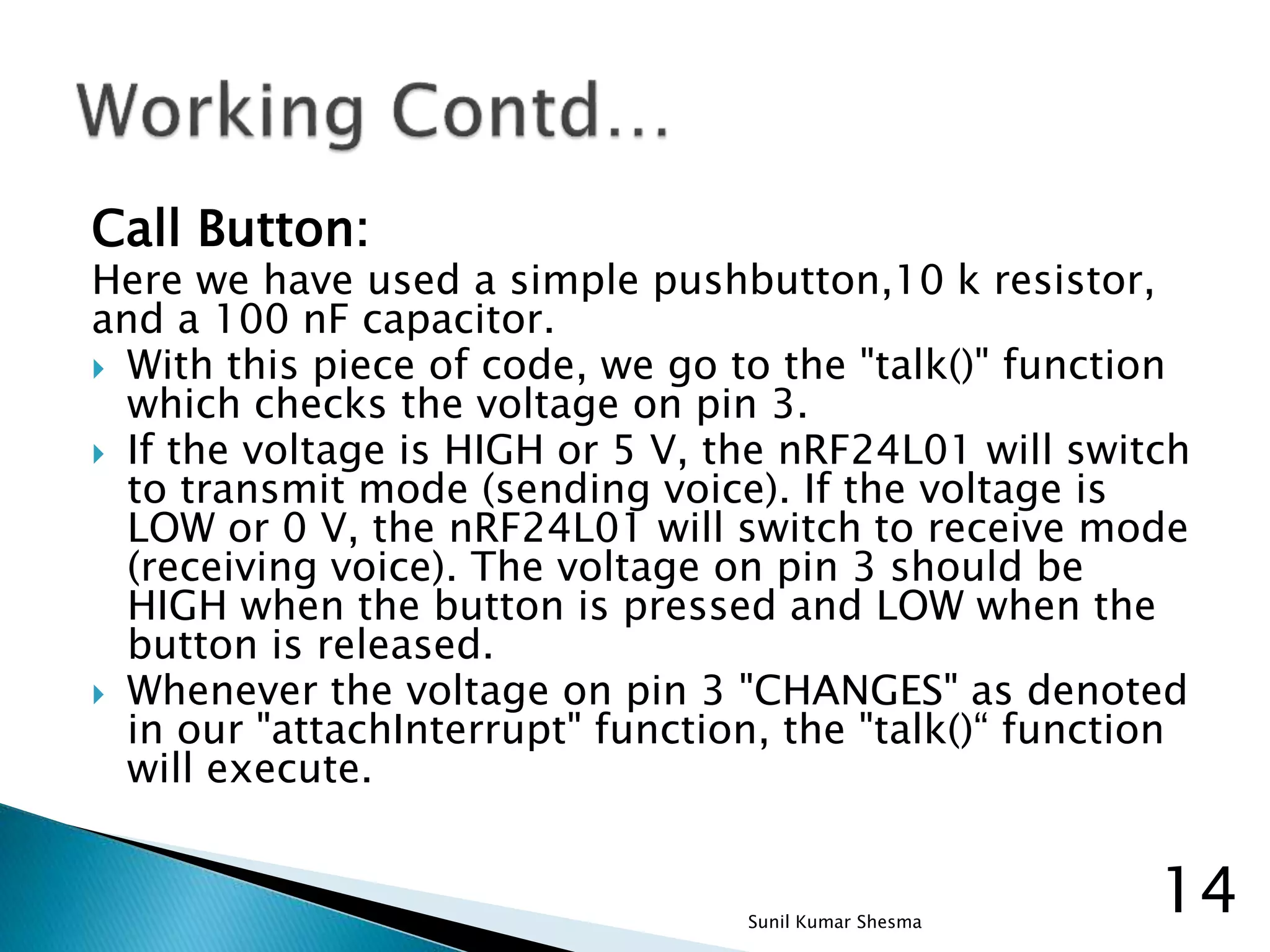 Working Contd…

Call Button:
Here we have used a simple pushbutton,10 k resistor, and a 100 nF capacitor.

With this piece of code, we go to the "talk()" function which checks the voltage on pin 3.

If the voltage is HIGH or 5 V, the nRF24L01 will switch to transmit mode (sending voice). If the voltage is LOW or 0 V, the nRF24L01 will switch to receive mode (receiving voice). The voltage on pin 3 should be HIGH when the button is pressed and LOW when the button is released.

Whenever the voltage on pin 3 "CHANGES" as denoted in our "attachInterrupt" function, the "talk()“ function will execute.

Sunil Kumar Shesma

14